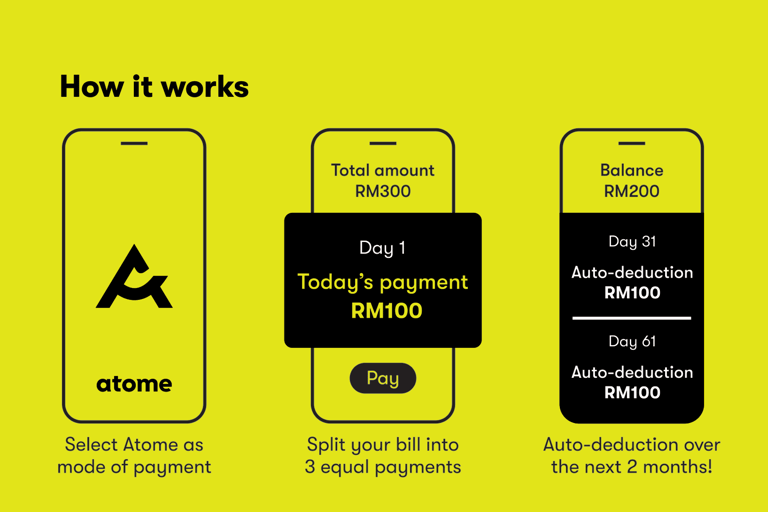 How it works

atome

Select Atome as mode of payment

Total amount
RM300

Day 1
Today's payment
RM100

Pay

Split your bill into 3 equal payments

Balance
RM200

Day 31
Auto-deduction
RM100

Day 61
Auto-deduction
RM100

Auto-deduction over the next 2 months!